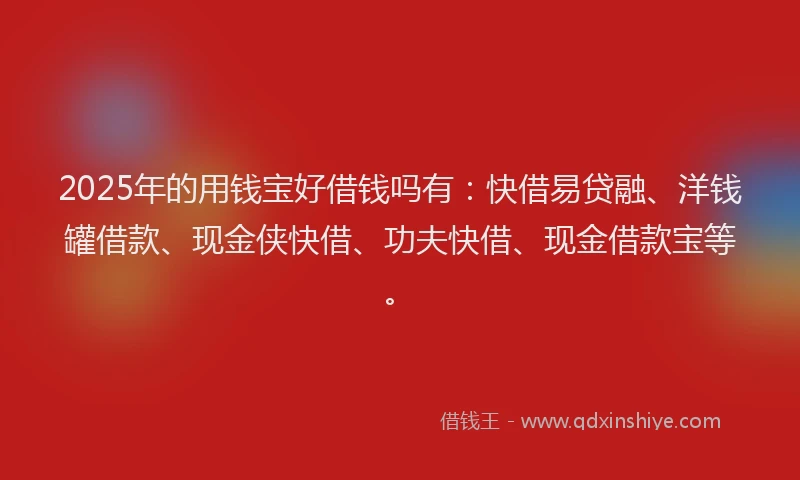 2025年的用钱宝好借钱吗有：快借易贷融、洋钱罐借款、现金侠快借、功夫快借、现金借款宝等。

借钱王 - www.qdxinshiye.com